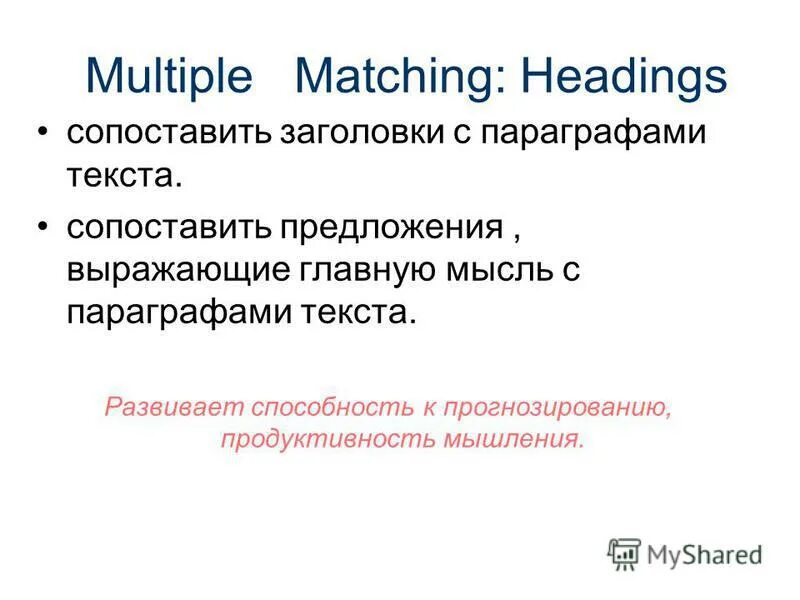 Multiple Matching: Headings

• сопоставить заголовки с параграфами текста.

• сопоставить предложения , выражающие главную мысль с параграфами текста.

Развивает способность к прогнозированию, продуктивность мышления.

MyShared